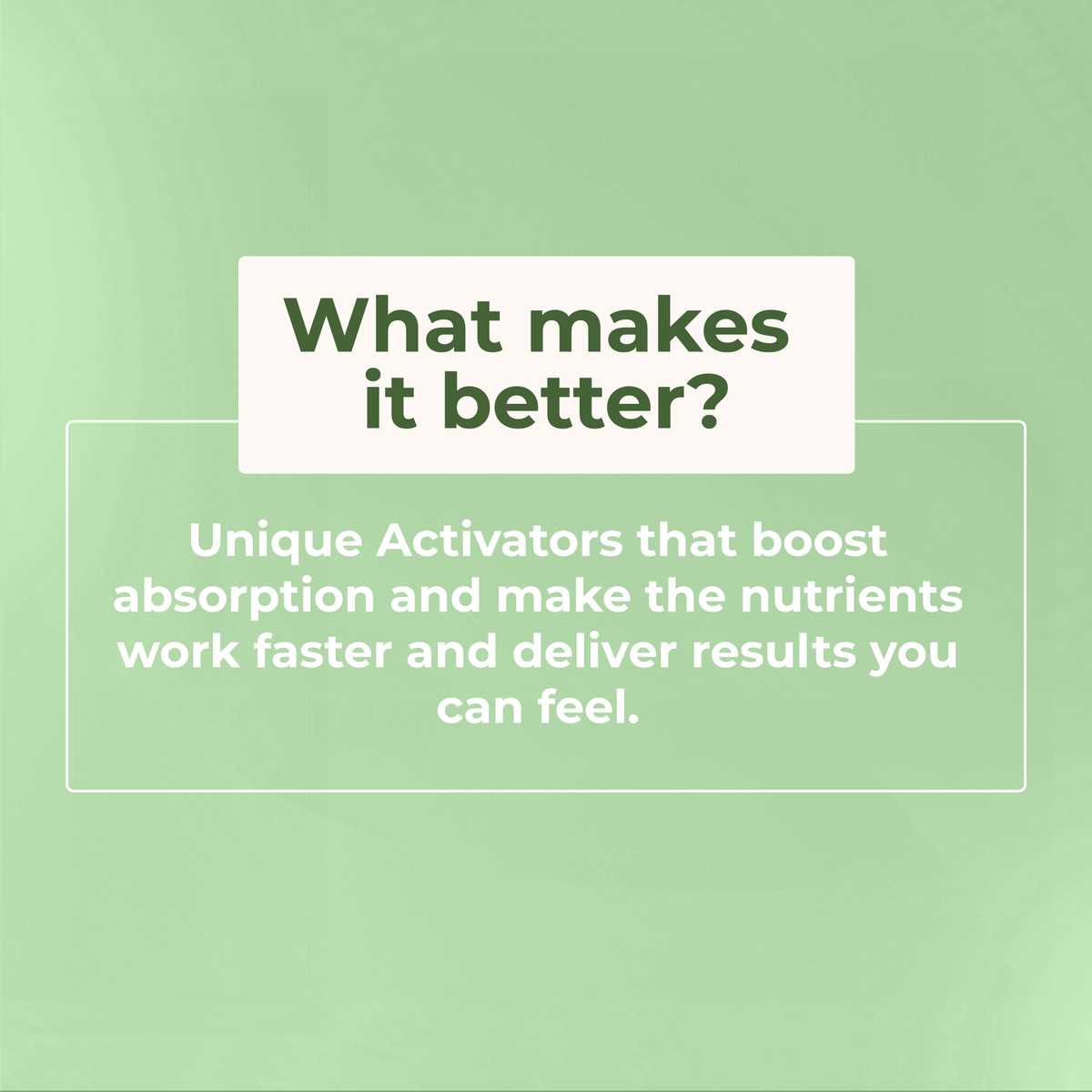 What makes it better?

Unique Activators that boost absorption and make the nutrients work faster and deliver results you can feel.